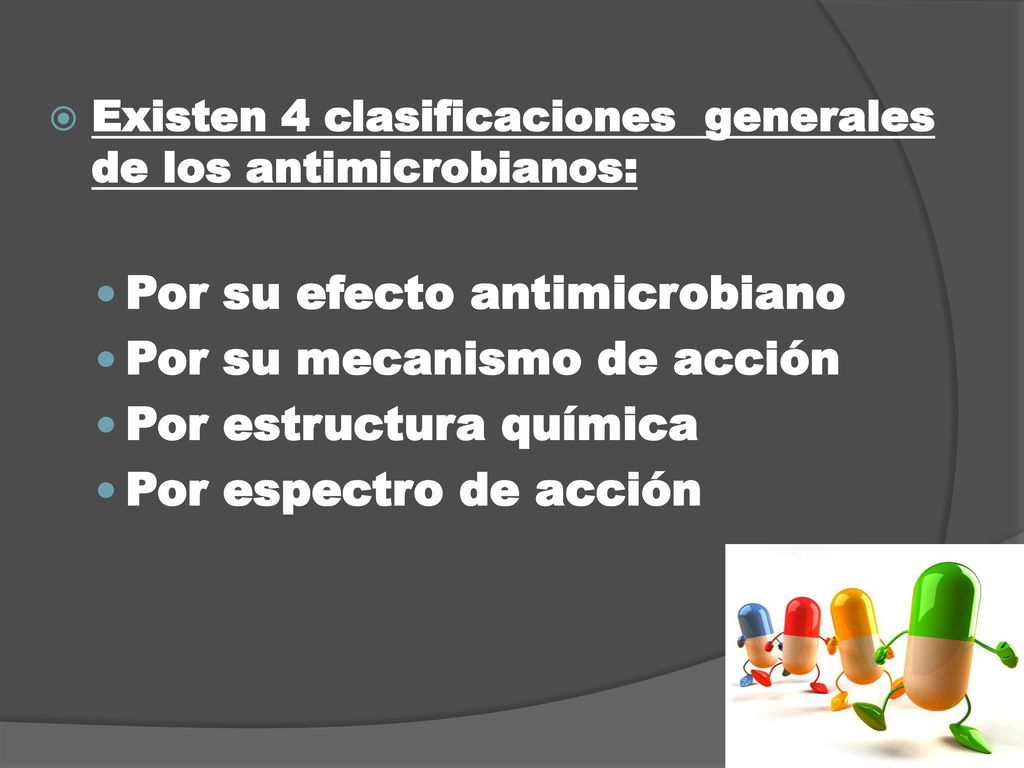 Existen 4 clasificaciones generales de los antimicrobianos:

Por su efecto antimicrobiano
Por su mecanismo de acción
Por estructura química
Por espectro de acción